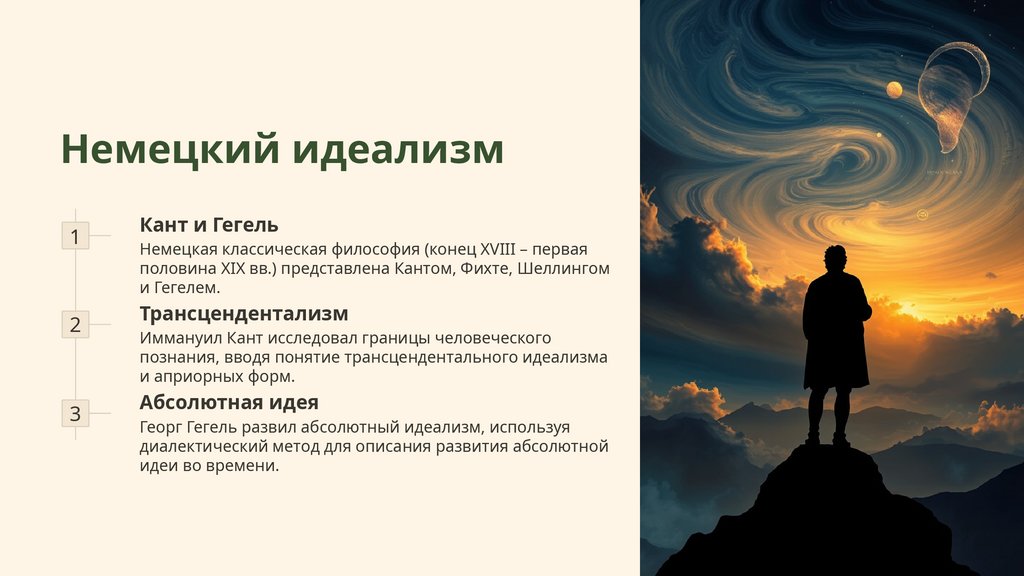 Немецкий идеализм

1

Кант и Гегель

Немецкая классическая философия (конец XVIII – первая половина XIX вв.) представлена Кантом, Фихте, Шеллингом и Гегелем.

2

Трансцендентализм

Иммануил Кант исследовал границы человеческого познания, вводя понятие трансцендентального идеализма и априорных форм.

3

Абсолютная идея

Георг Гегель развил абсолютный идеализм, используя диалектический метод для описания развития абсолютной идеи во времени.